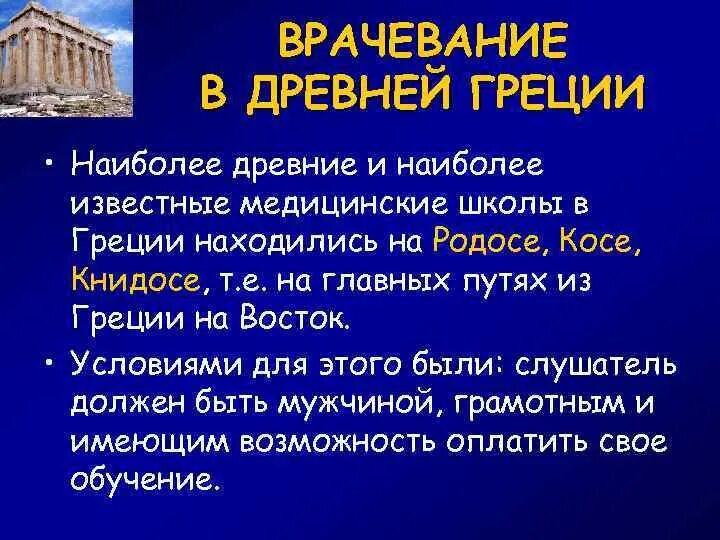 ВРАЧЕВАНИЕ В ДРЕВНЕЙ ГРЕЦИИ

• Наиболее древние и наиболее известные медицинские школы в Греции находились на Родосе, Косе, Книдосе, т.е. на главных путях из Греции на Восток.

• Условиями для этого были: слушатель должен быть мужчиной, грамотным и имеющим возможность оплатить свое обучение.